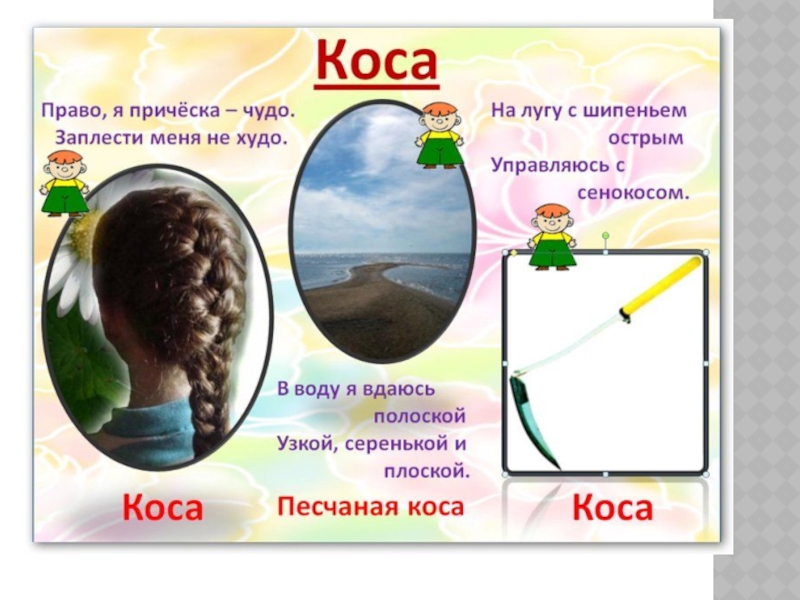 Коса

Право, я причёска – чудо.
Заплести меня не худо.

На лугу с шипеньем острым
Управляюсь с сенокосом.

В воду я вдаюсь полоской
Узкой, серенькой и плоской.

Коса

Песчаная коса

Коса